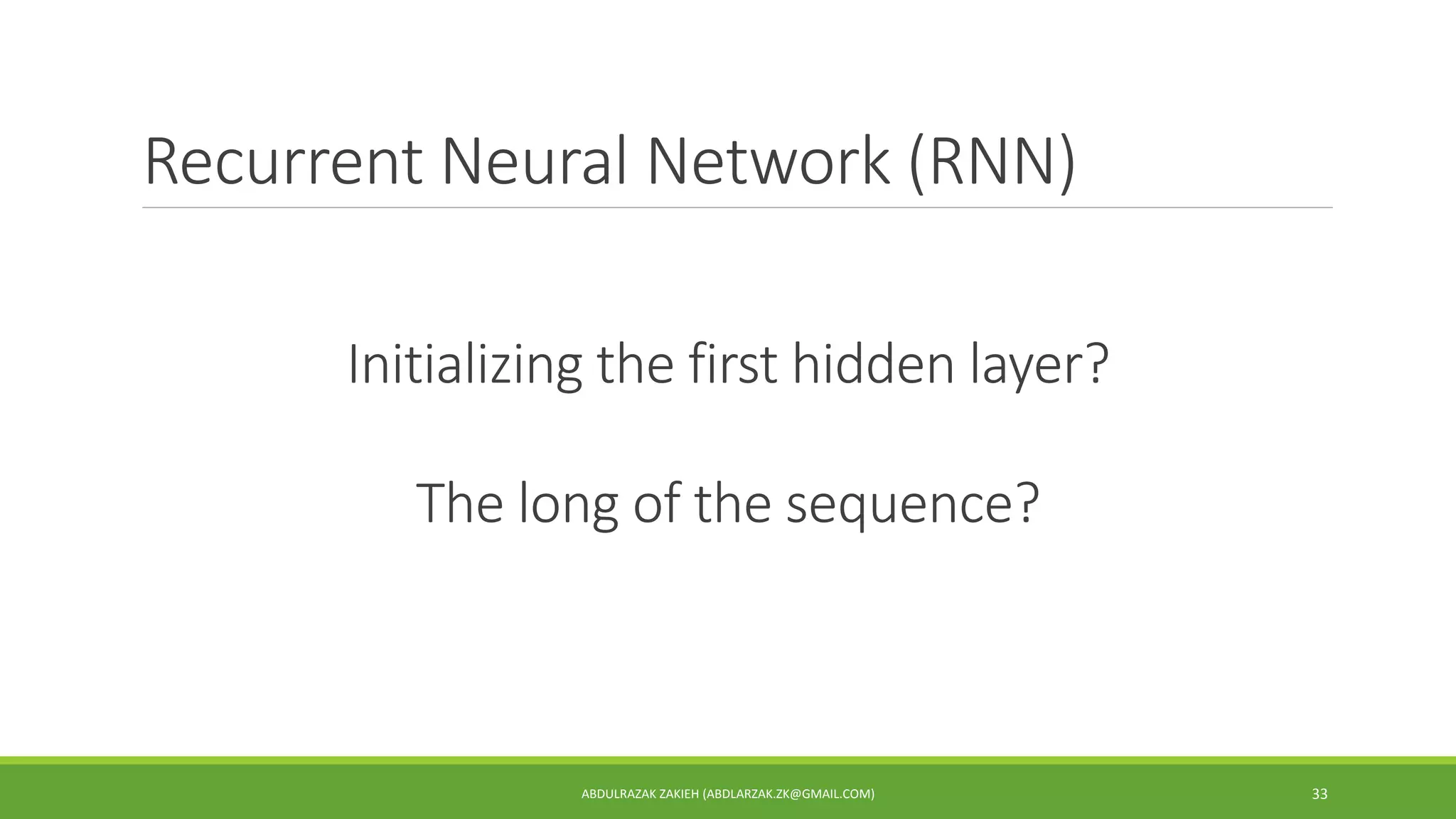 Recurrent Neural Network (RNN)

Initializing the first hidden layer?

The long of the sequence?

ABDULRAZAK ZAKIEH (ABDLARZAK.ZK@GMAIL.COM)

33